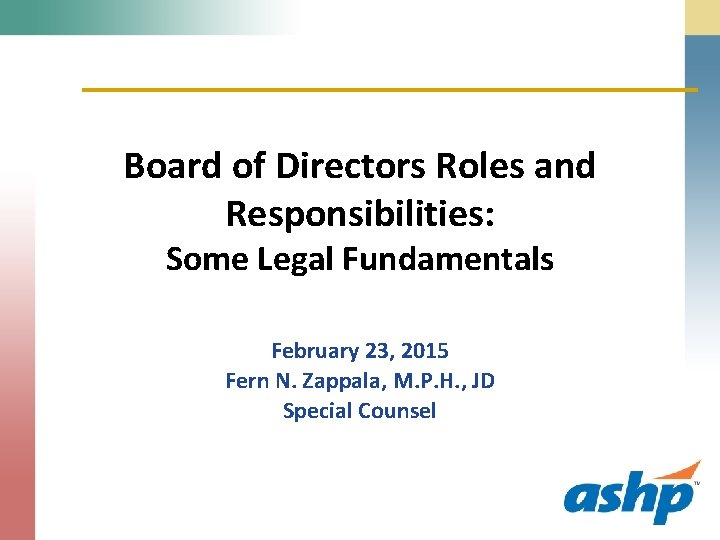 Board of Directors Roles and Responsibilities:
Some Legal Fundamentals

February 23, 2015
Fern N. Zappala, M.P.H., JD
Special Counsel

ashp™